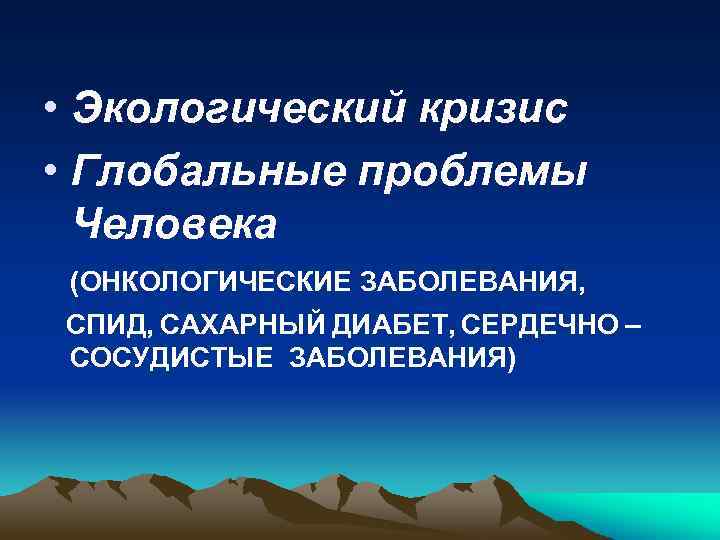 • Экологический кризис
• Глобальные проблемы Человека

(ОНКОЛОГИЧЕСКИЕ ЗАБОЛЕВАНИЯ,
СПИД, САХАРНЫЙ ДИАБЕТ, СЕРДЕЧНО – СОСУДИСТЫЕ ЗАБОЛЕВАНИЯ)